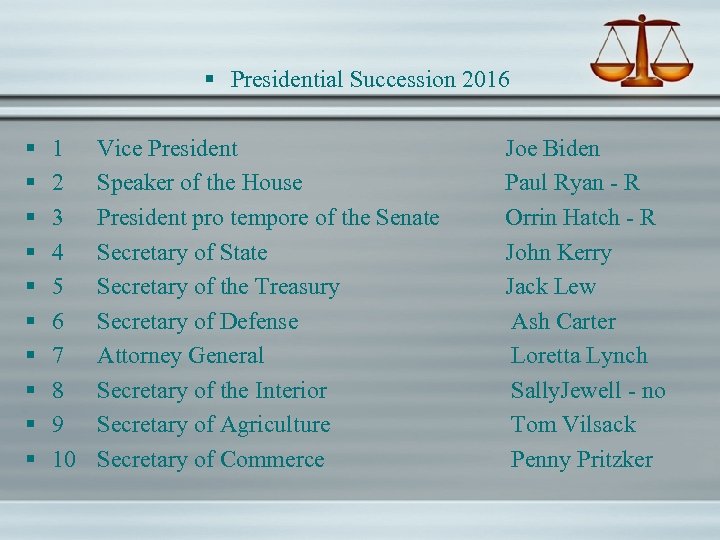 ▪ Presidential Succession 2016

▪ 1 Vice President Joe Biden
▪ 2 Speaker of the House Paul Ryan - R
▪ 3 President pro tempore of the Senate Orrin Hatch - R
▪ 4 Secretary of State John Kerry
▪ 5 Secretary of the Treasury Jack Lew
▪ 6 Secretary of Defense Ash Carter
▪ 7 Attorney General Loretta Lynch
▪ 8 Secretary of the Interior SallyJewell - no
▪ 9 Secretary of Agriculture Tom Vilsack
▪ 10 Secretary of Commerce Penny Pritzker